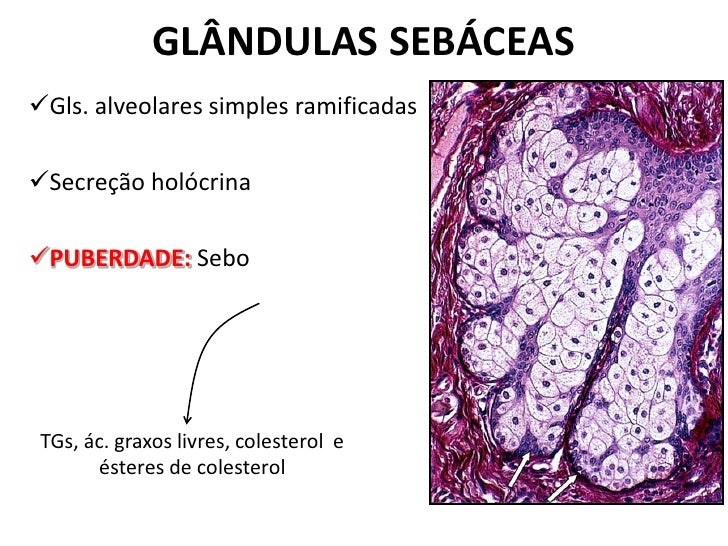 GLÂNDULAS SEBÁCEAS

✓Gls. alveolares simples ramificadas

✓Secreção holócrina

✓PUBERDADE: Sebo

TGs, ác. graxos livres, colesterol e ésteres de colesterol